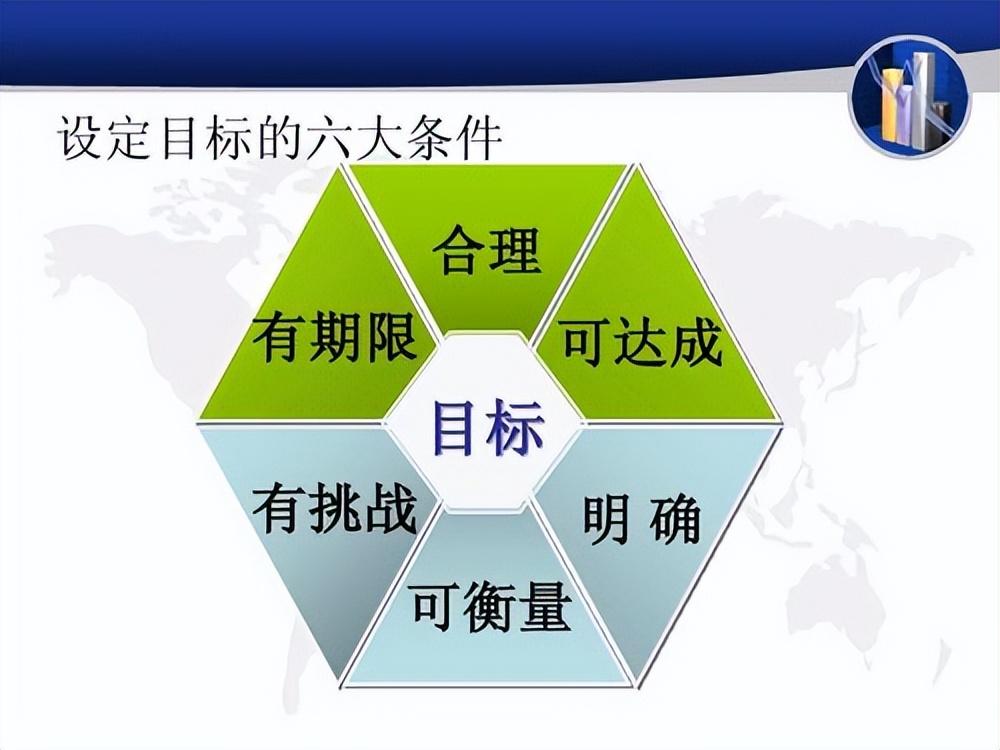 设定目标的六大条件

合理

有期限

可达成

目标

有挑战

明 确

可衡量